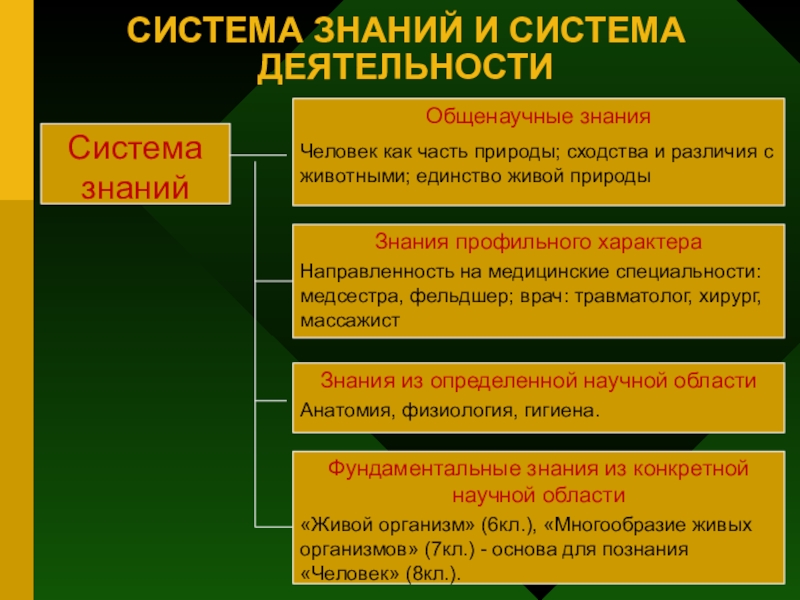 СИСТЕМА ЗНАНИЙ И СИСТЕМА ДЕЯТЕЛЬНОСТИ

Система знаний

Общенаучные знания

Человек как часть природы; сходства и различия с животными; единство живой природы

Знания профильного характера

Направленность на медицинские специальности: медсестра, фельдшер; врач: травматолог, хирург, массажист

Знания из определенной научной области

Анатомия, физиология, гигиена.

Фундаментальные знания из конкретной научной области

«Живой организм» (6кл.), «Многообразие живых организмов» (7кл.) - основа для познания «Человек» (8кл.).